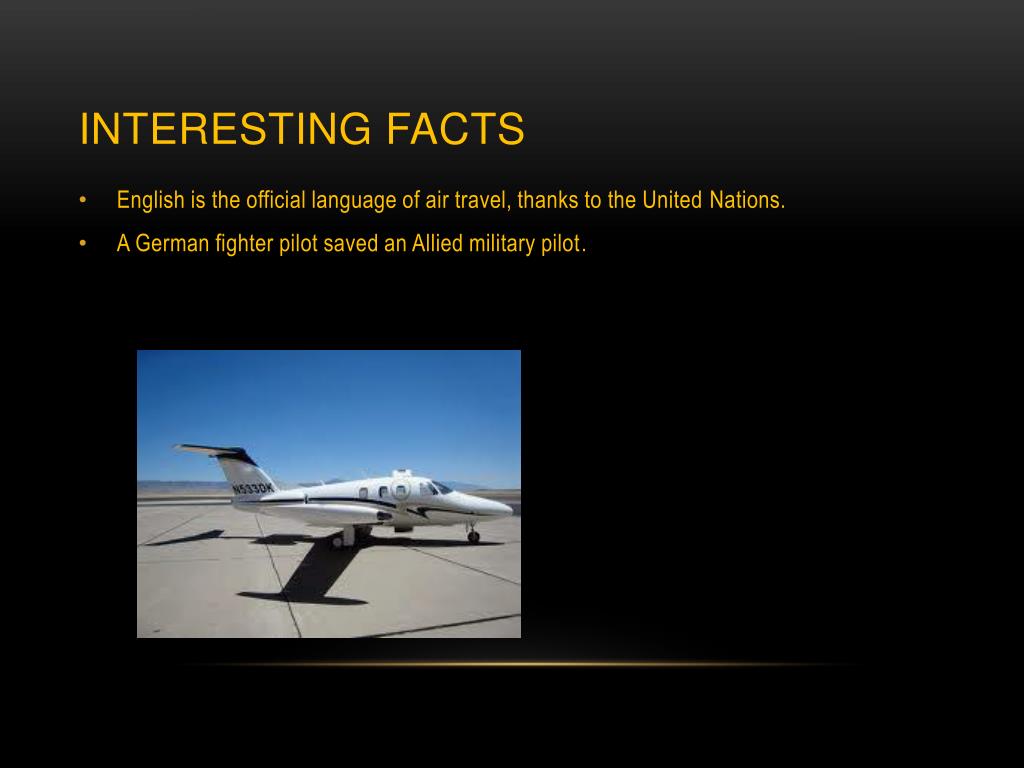 INTERESTING FACTS

• English is the official language of air travel, thanks to the United Nations.
• A German fighter pilot saved an Allied military pilot.

N533DK